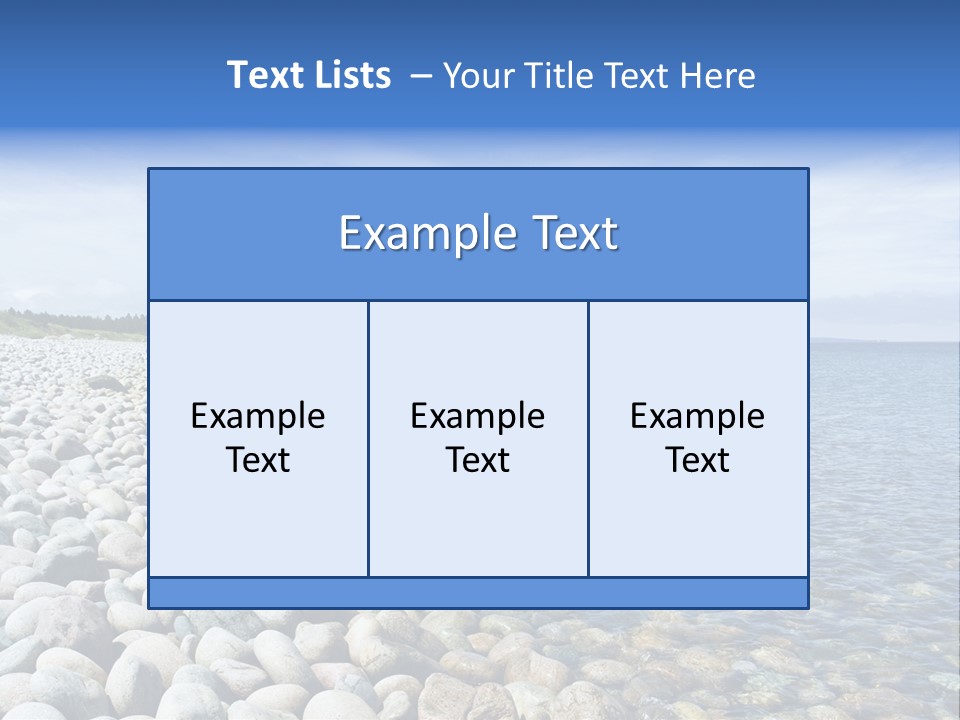 Text Lists – Your Title Text Here

Example Text

Example Text

Example Text

Example Text